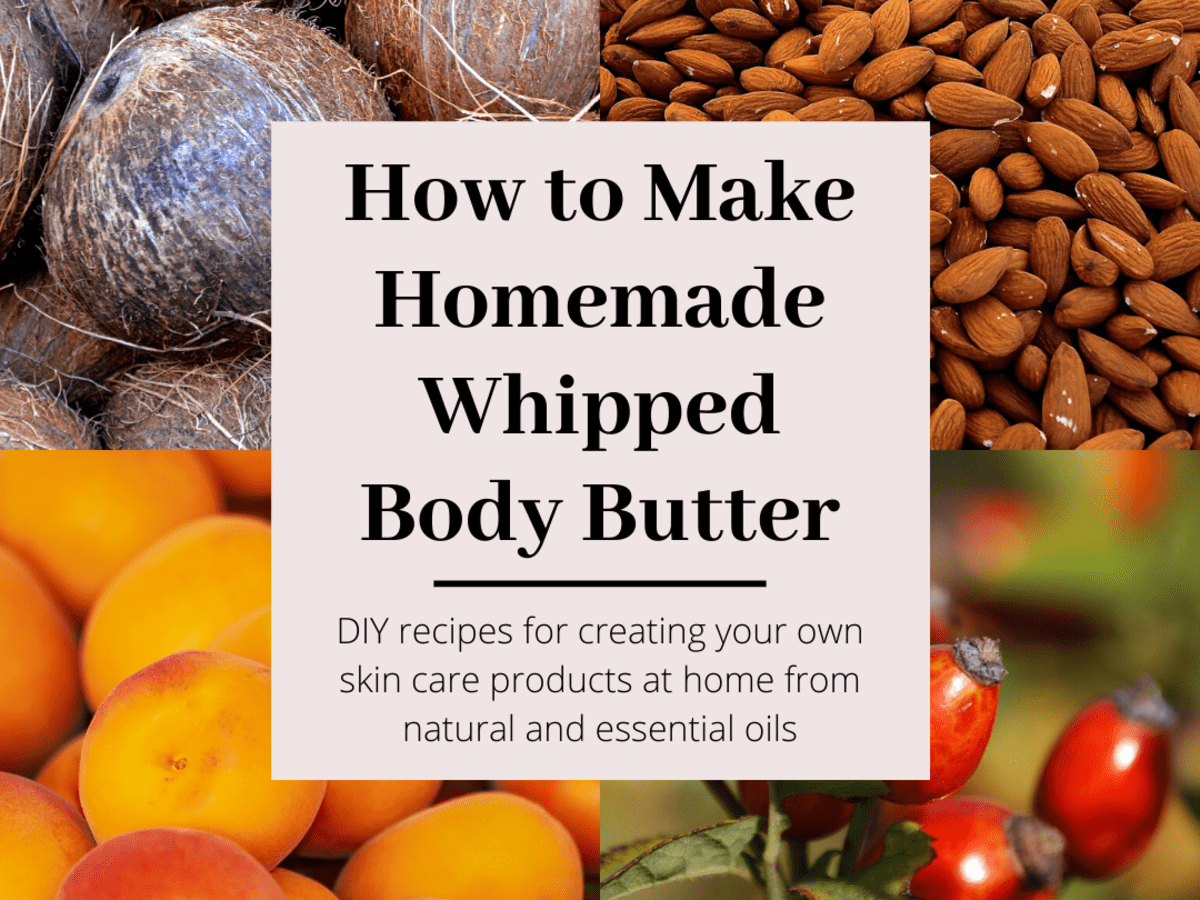 How to Make Homemade Whipped Body Butter

DIY recipes for creating your own skin care products at home from natural and essential oils